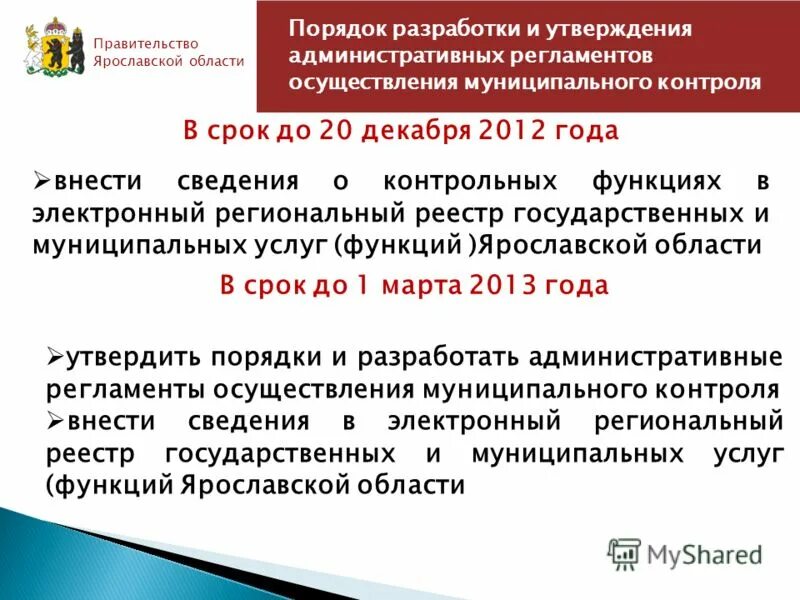 Правительство Ярославской области

Порядок разработки и утверждения административных регламентов осуществления муниципального контроля

В срок до 20 декабря 2012 года

➢внести сведения о контрольных функциях в электронный региональный реестр государственных и муниципальных услуг (функций )Ярославской области

В срок до 1 марта 2013 года

➢утвердить порядки и разработать административные регламенты осуществления муниципального контроля
➢внести сведения в электронный региональный реестр государственных и муниципальных услуг (функций Ярославской области

MyShared